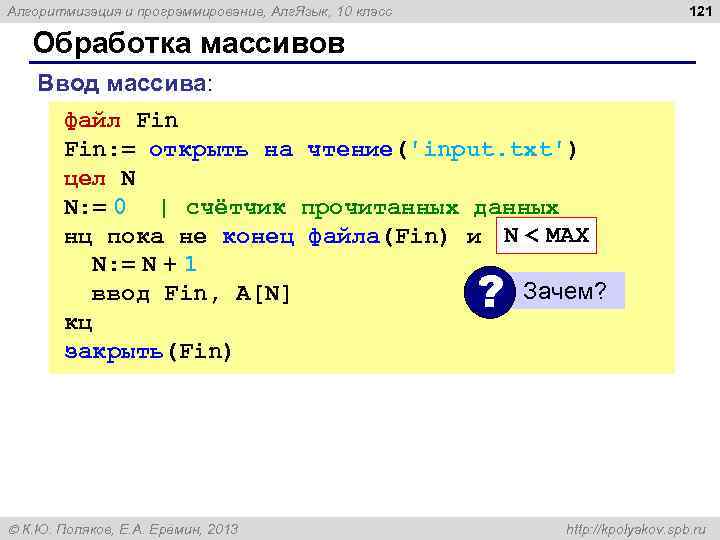 Алгоритмизация и программирование, АлгЯзык, 10 класс

121

Обработка массивов

Ввод массива:

файл Fin
Fin:= открыть на чтение('input.txt')
цел N
N:= 0 | счётчик прочитанных данных
нц пока не конец файла(Fin) и N < MAX
N:= N + 1
ввод Fin, A[N]
кц
закрыть(Fin)

?

Зачем?

© К.Ю. Поляков, Е.А. Еремин, 2013

http://kpolyakov.spb.ru